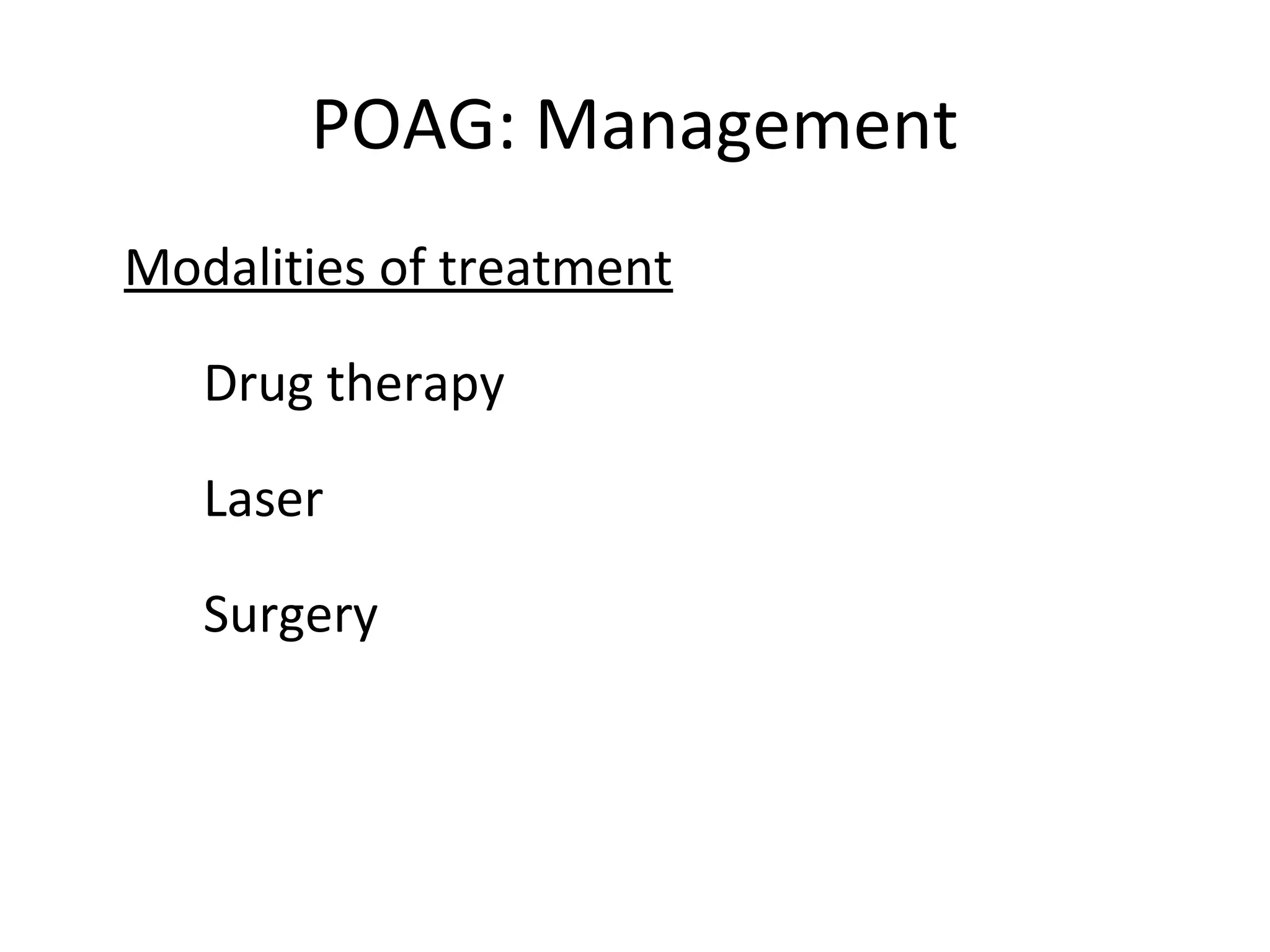 POAG: Management

Modalities of treatment

Drug therapy

Laser

Surgery